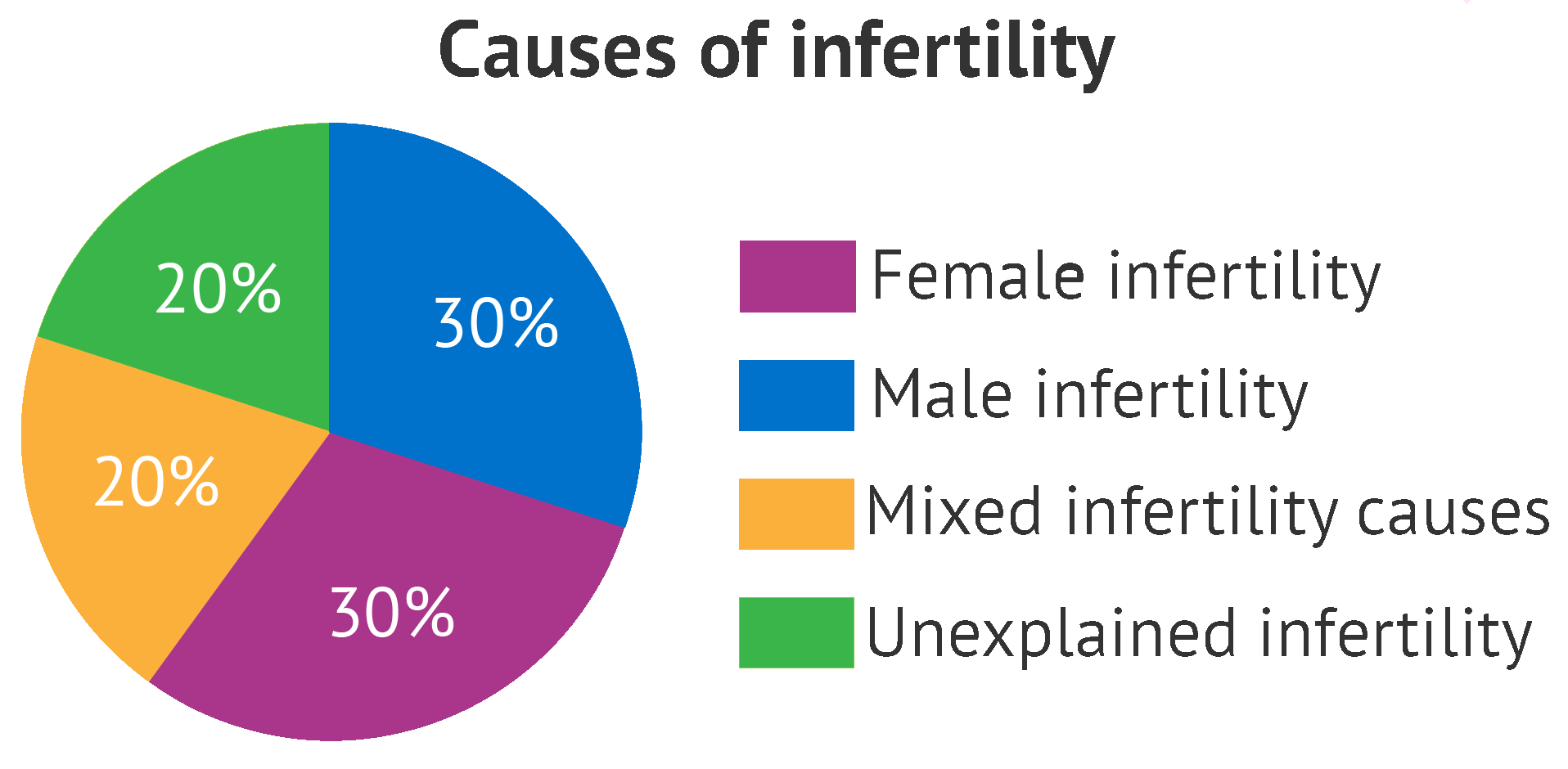 Causes of infertility

20%
30%
20%
30%

Female infertility
Male infertility
Mixed infertility causes
Unexplained infertility